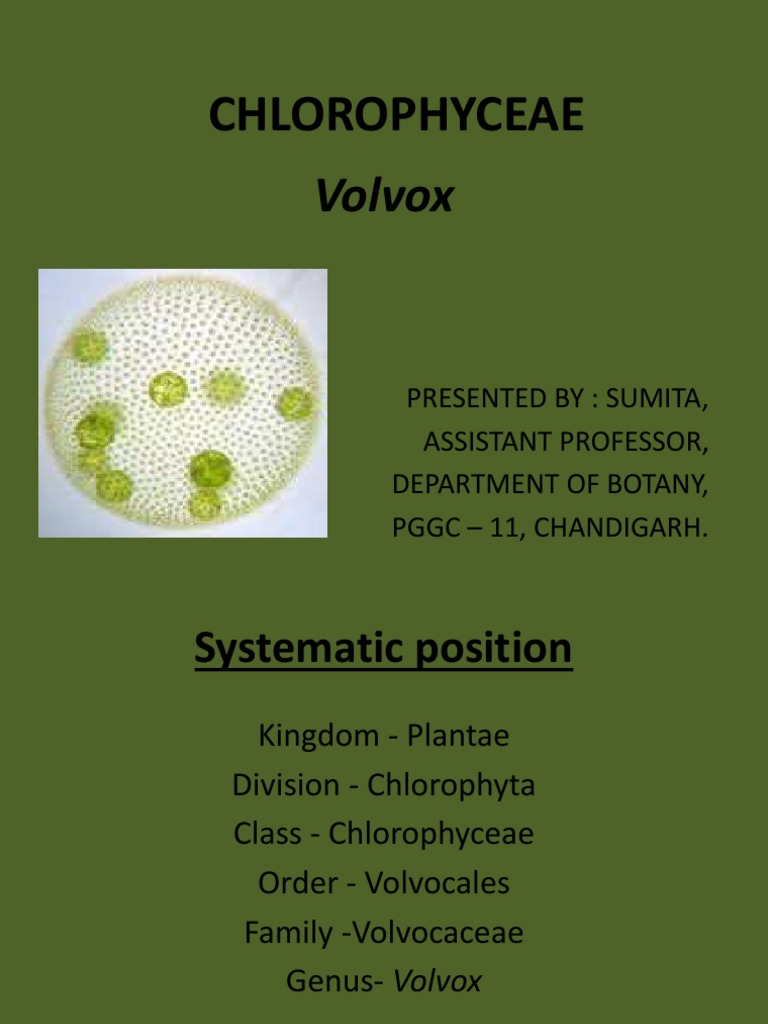 CHLOROPHYCEAE
Volvox

PRESENTED BY : SUMITA,
ASSISTANT PROFESSOR,
DEPARTMENT OF BOTANY,
PGGC – 11, CHANDIGARH.

Systematic position

Kingdom - Plantae
Division - Chlorophyta
Class - Chlorophyceae
Order - Volvocales
Family -Volvocaceae
Genus- Volvox